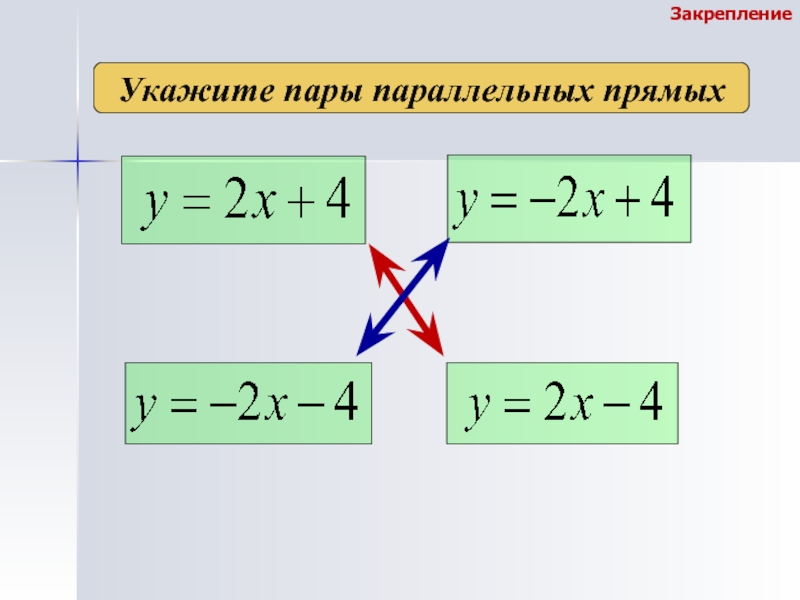 Закрепление

Укажите пары параллельных прямых

$y = 2x + 4$

$y = -2x + 4$

$y = -2x - 4$

$y = 2x - 4$